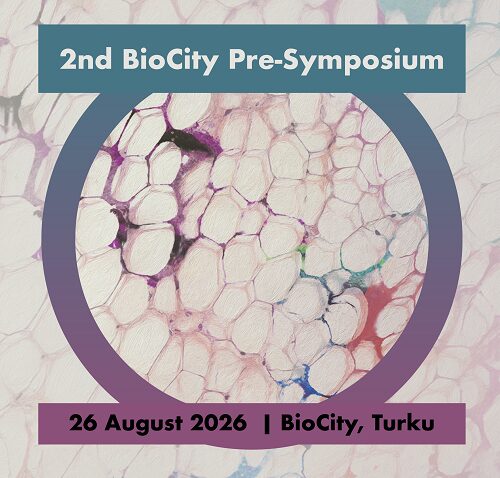 2nd BioCity Pre-Symposium

26 August 2026 | BioCity, Turku